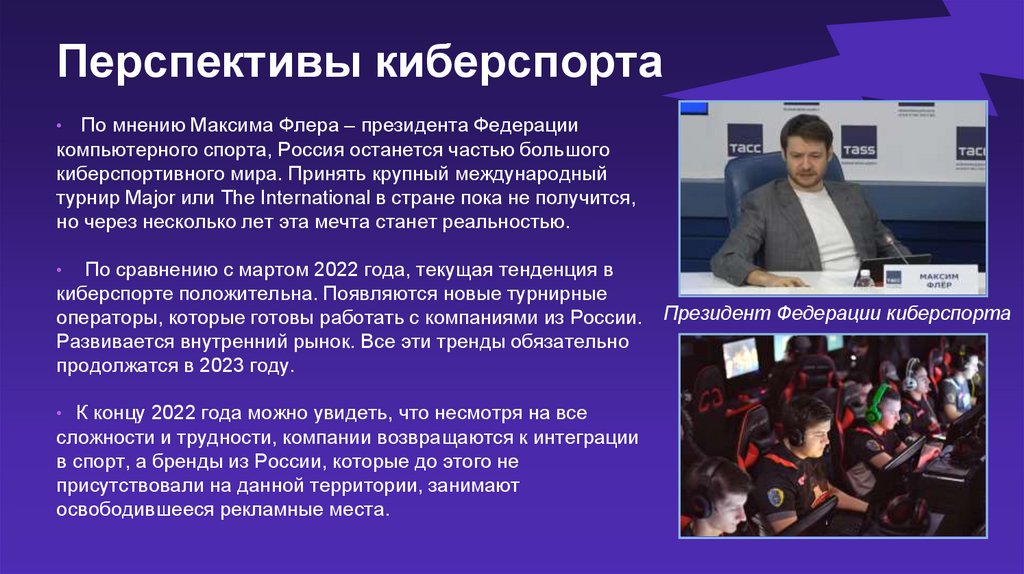 Перспективы киберспорта

• По мнению Максима Флера – президента Федерации компьютерного спорта, Россия останется частью большого киберспортивного мира. Принять крупный международный турнир Major или The International в стране пока не получится, но через несколько лет эта мечта станет реальностью.

• По сравнению с мартом 2022 года, текущая тенденция в киберспорте положительна. Появляются новые турнирные операторы, которые готовы работать с компаниями из России. Развивается внутренний рынок. Все эти тренды обязательно продолжатся в 2023 году.

• К концу 2022 года можно увидеть, что несмотря на все сложности и трудности, компании возвращаются к интеграции в спорт, а бренды из России, которые до этого не присутствовали на данной территории, занимают освободившееся рекламные места.

ТАСС

TASS

ТАСС

МАКСИМ ФЛЁР

Президент Федерации киберспорта